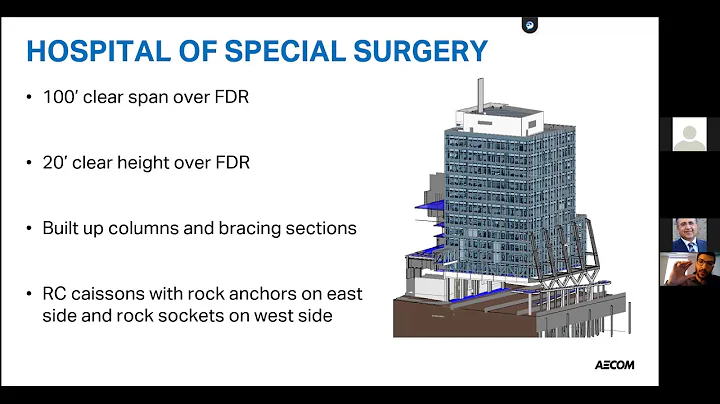 HOSPITAL OF SPECIAL SURGERY

• 100' clear span over FDR

• 20' clear height over FDR

• Built up columns and bracing sections

• RC caissons with rock anchors on east side and rock sockets on west side

AECOM